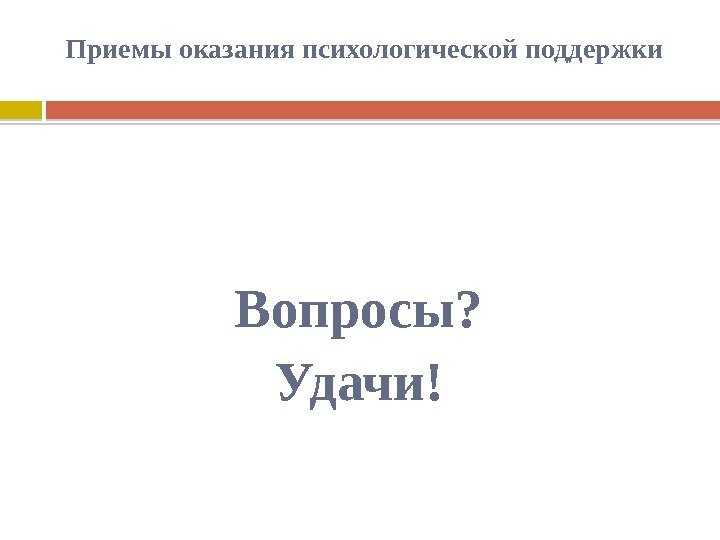 Приемы оказания психологической поддержки

Вопросы?
Удачи!